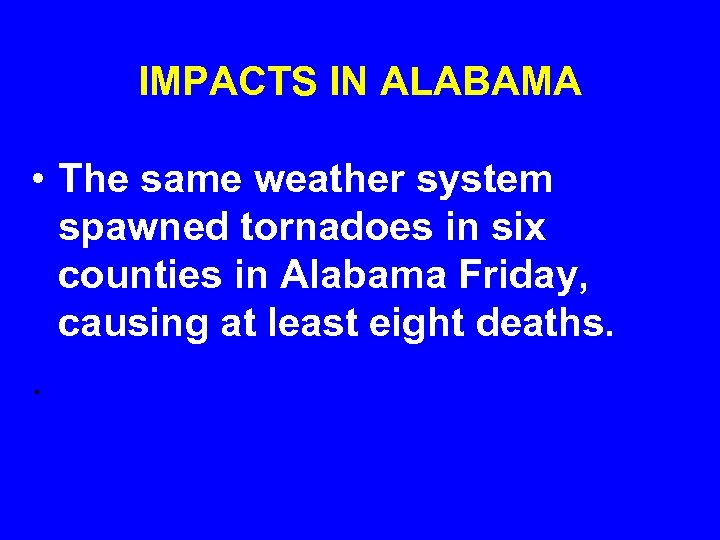 IMPACTS IN ALABAMA

• The same weather system spawned tornadoes in six counties in Alabama Friday, causing at least eight deaths.

•